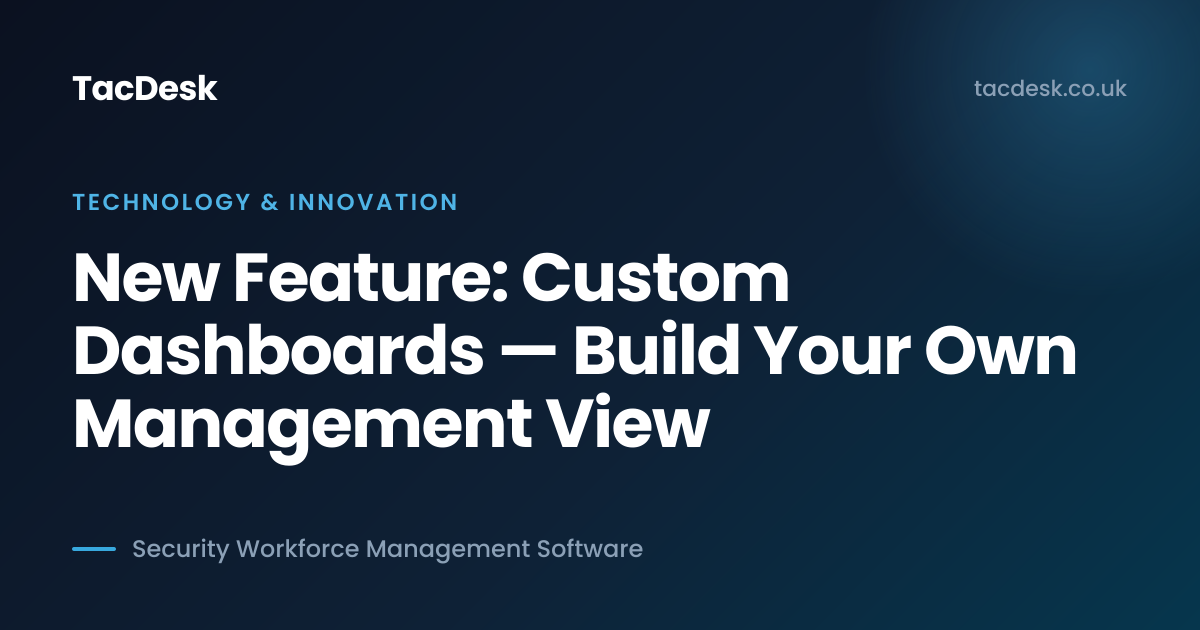 TacDesk

tacdesk.co.uk

TECHNOLOGY & INNOVATION

New Feature: Custom Dashboards — Build Your Own Management View

Security Workforce Management Software